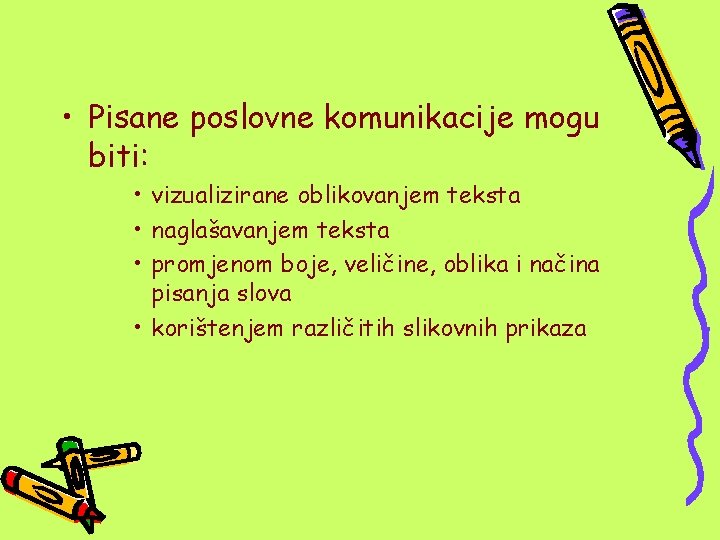 • Pisane poslovne komunikacije mogu biti:

• vizualizirane oblikovanjem teksta
• naglašavanjem teksta
• promjenom boje, veličine, oblika i načina pisanja slova
• korištenjem različitih slikovnih prikaza